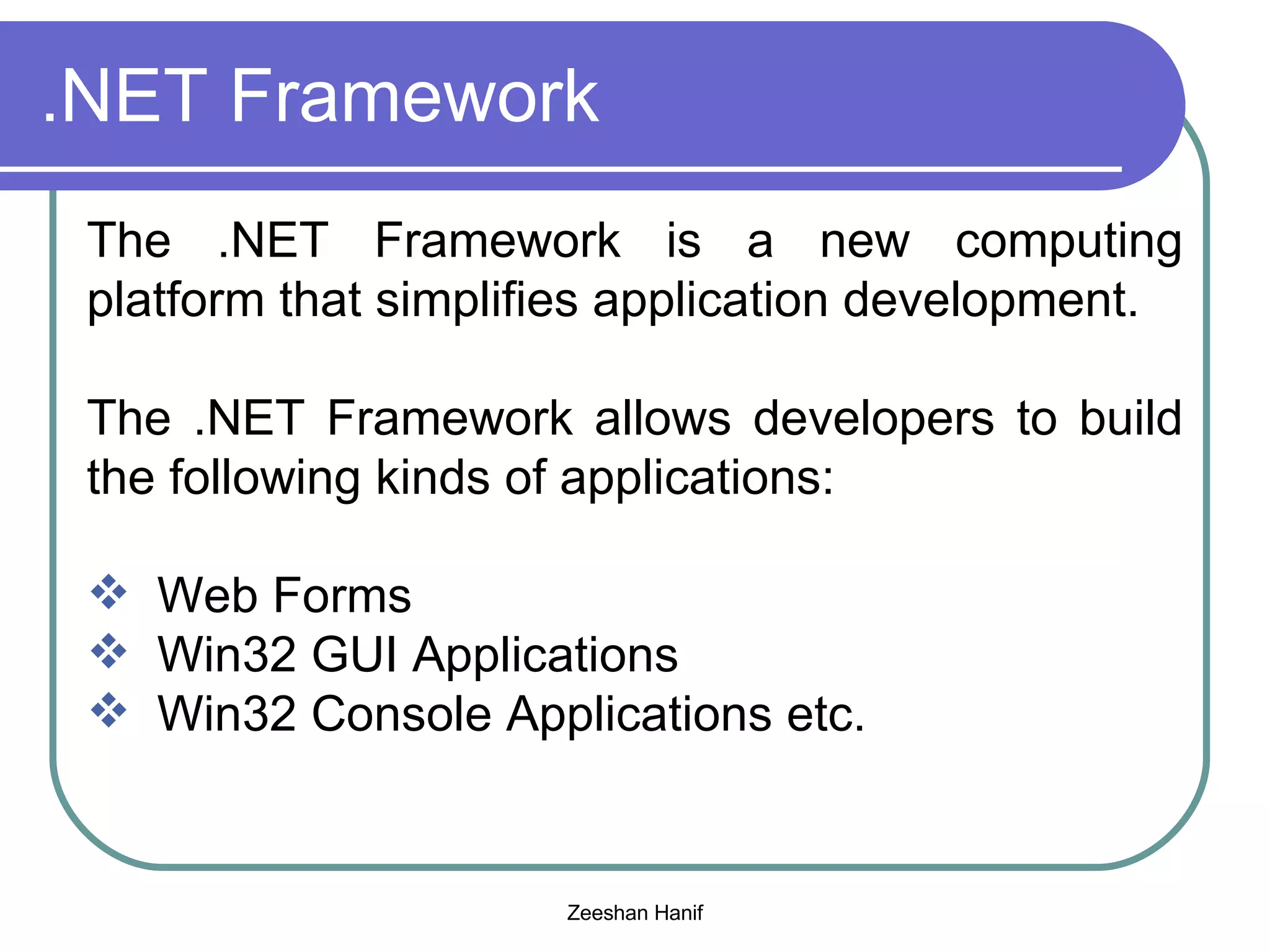 .NET Framework

The .NET Framework is a new computing platform that simplifies application development.

The .NET Framework allows developers to build the following kinds of applications:

❖ Web Forms
❖ Win32 GUI Applications
❖ Win32 Console Applications etc.

Zeeshan Hanif